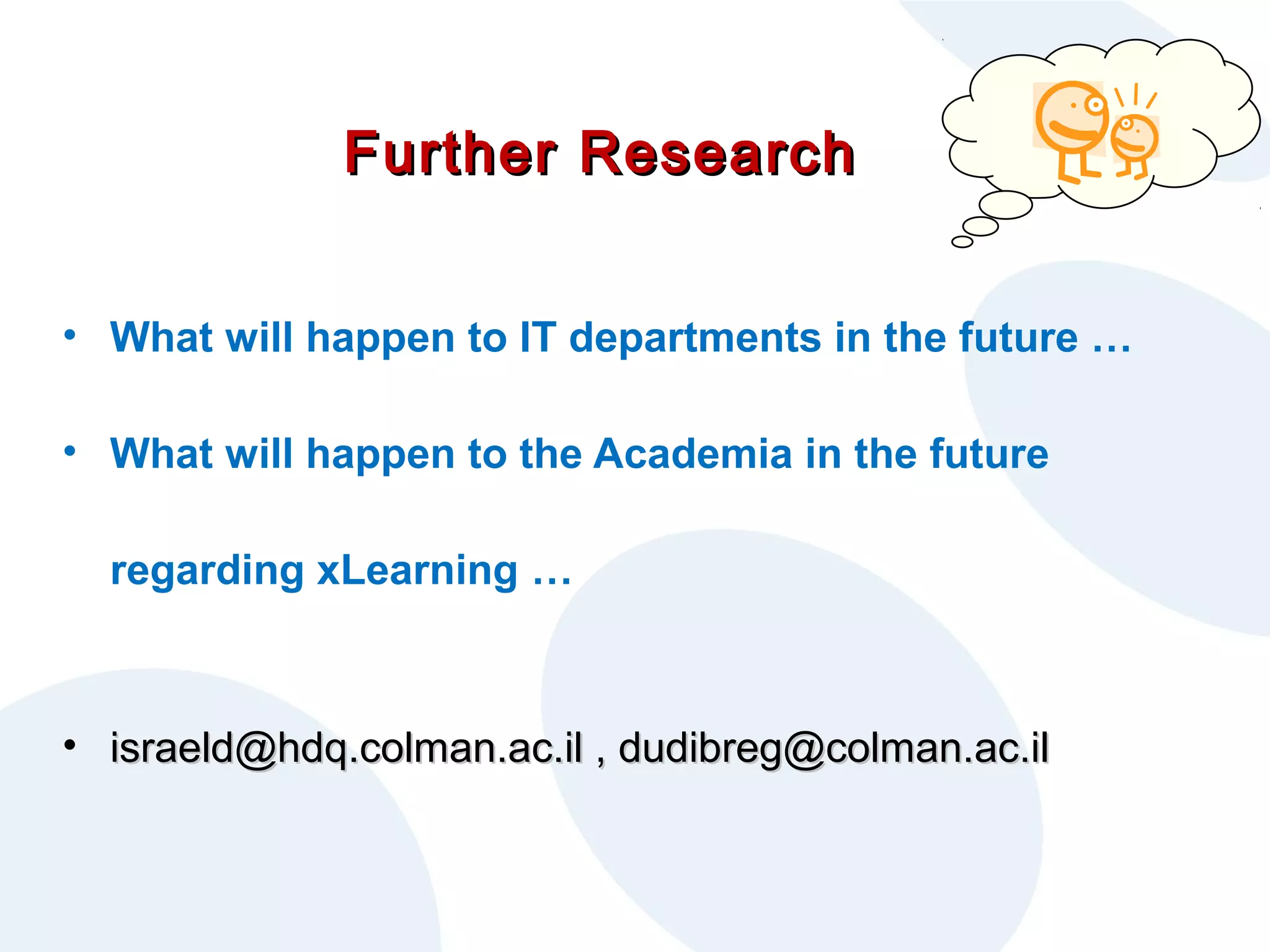 Further Research

• What will happen to IT departments in the future …

• What will happen to the Academia in the future regarding xLearning …

• israeld@hdq.colman.ac.il , dudibreg@colman.ac.il